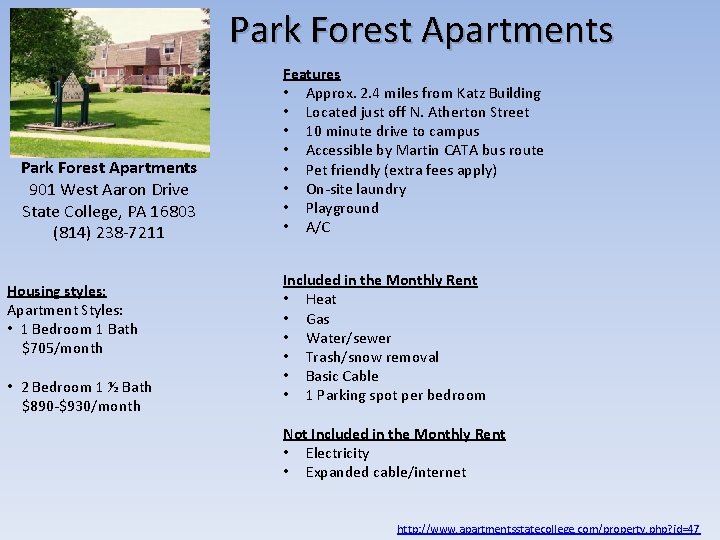 Park Forest Apartments

Park Forest Apartments
901 West Aaron Drive
State College, PA 16803
(814) 238-7211

Housing styles:
Apartment Styles:
• 1 Bedroom 1 Bath $705/month

• 2 Bedroom 1 ½ Bath $890-$930/month

Features
• Approx. 2.4 miles from Katz Building
• Located just off N. Atherton Street
• 10 minute drive to campus
• Accessible by Martin CATA bus route
• Pet friendly (extra fees apply)
• On-site laundry
• Playground
• A/C

Included in the Monthly Rent
• Heat
• Gas
• Water/sewer
• Trash/snow removal
• Basic Cable
• 1 Parking spot per bedroom

Not Included in the Monthly Rent
• Electricity
• Expanded cable/internet

http://www.apartmentsstatecollege.com/property.php?id=47